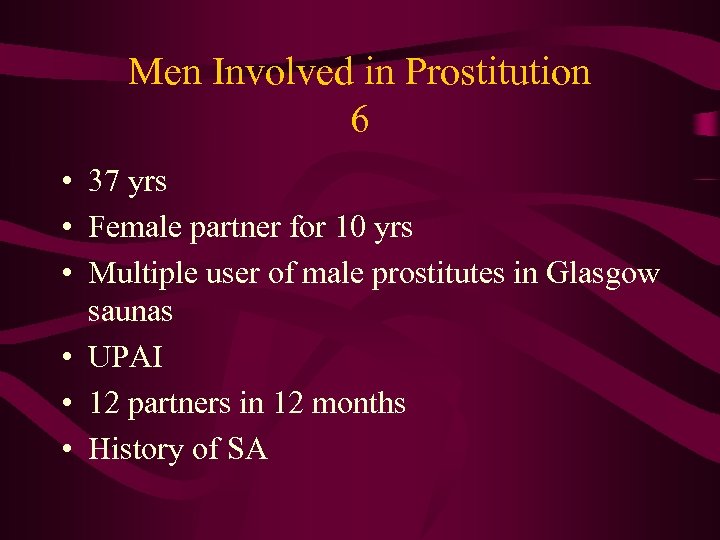 Men Involved in Prostitution
6

• 37 yrs
• Female partner for 10 yrs
• Multiple user of male prostitutes in Glasgow saunas
• UPAI
• 12 partners in 12 months
• History of SA